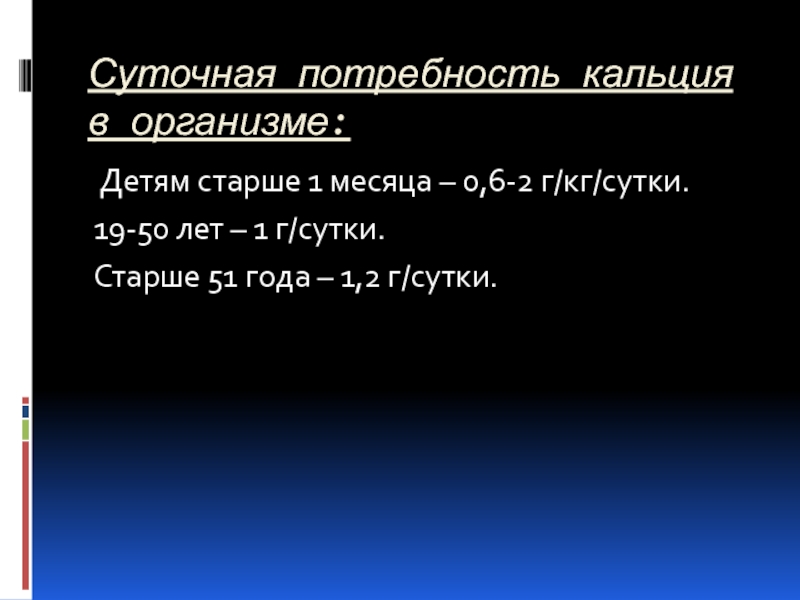 Суточная потребность кальция в организме:

Детям старше 1 месяца – 0,6-2 г/кг/сутки.

19-50 лет – 1 г/сутки.

Старше 51 года – 1,2 г/сутки.